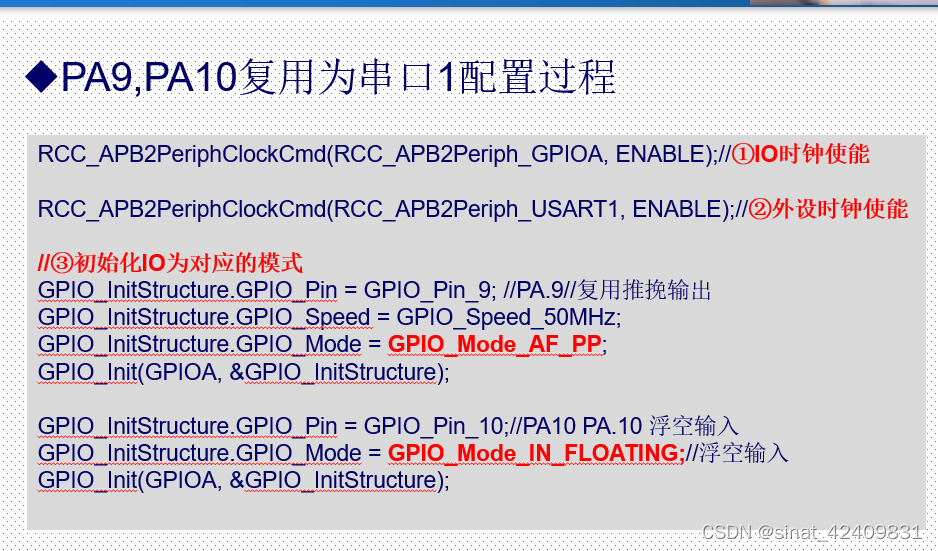 ◆PA9,PA10复用为串口1配置过程

RCC_APB2PeriphClockCmd(RCC_APB2Periph_GPIOA, ENABLE);//①IO时钟使能

RCC_APB2PeriphClockCmd(RCC_APB2Periph_USART1, ENABLE);//②外设时钟使能

//③初始化IO为对应的模式
GPIO_InitStructure.GPIO_Pin = GPIO_Pin_9; //PA.9//复用推挽输出
GPIO_InitStructure.GPIO_Speed = GPIO_Speed_50MHz;
GPIO_InitStructure.GPIO_Mode = GPIO_Mode_AF_PP;
GPIO_Init(GPIOA, &GPIO_InitStructure);

GPIO_InitStructure.GPIO_Pin = GPIO_Pin_10;//PA10 PA.10 浮空输入
GPIO_InitStructure.GPIO_Mode = GPIO_Mode_IN_FLOATING;//浮空输入
GPIO_Init(GPIOA, &GPIO_InitStructure);

CSDN @sinat_42409831